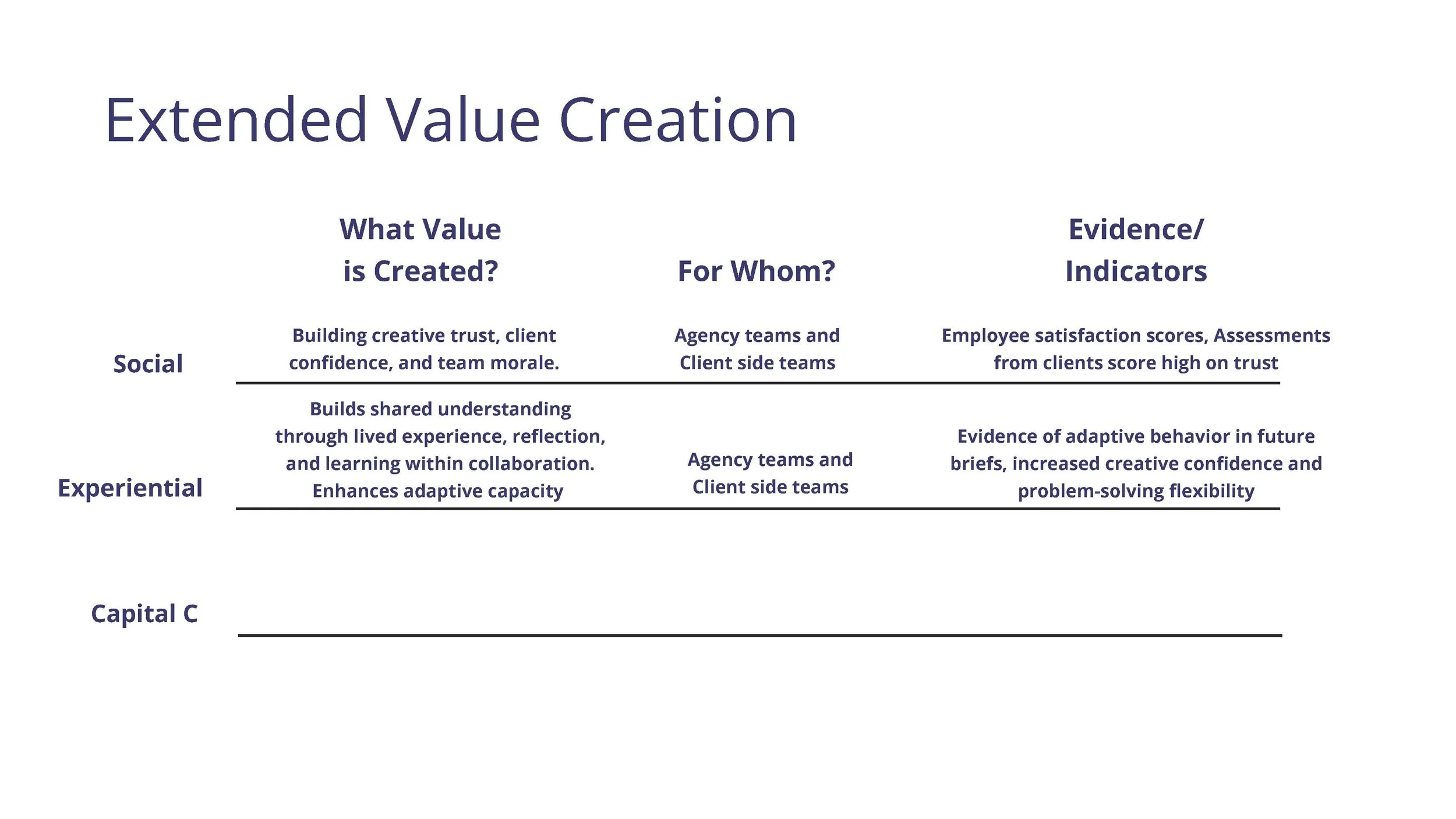 Extended Value Creation

| | What Value is Created? | For Whom? | Evidence/ Indicators |
|---|---|---|---|
| Social | Building creative trust, client confidence, and team morale. | Agency teams and Client side teams | Employee satisfaction scores, Assessments from clients score high on trust |
| Experiential | Builds shared understanding through lived experience, reflection, and learning within collaboration. Enhances adaptive capacity | Agency teams and Client side teams | Evidence of adaptive behavior in future briefs, increased creative confidence and problem-solving flexibility |
| Capital C | | | |